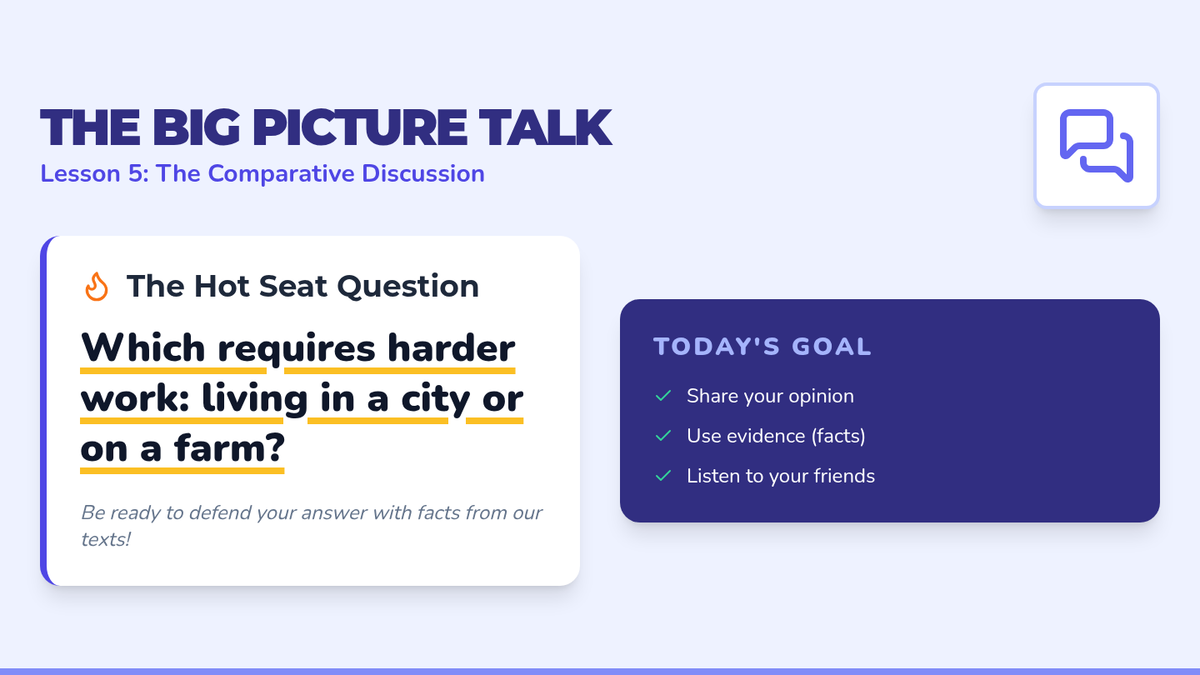 THE BIG PICTURE TALK
Lesson 5: The Comparative Discussion

The Hot Seat Question

Which requires harder work: living in a city or on a farm?

Be ready to defend your answer with facts from our texts!

TODAY'S GOAL
Share your opinion
Use evidence (facts)
Listen to your friends